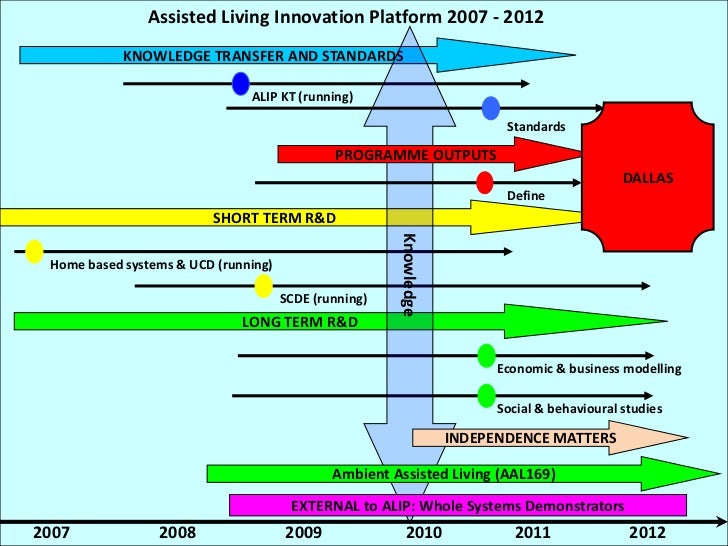 Assisted Living Innovation Platform 2007 - 2012

KNOWLEDGE TRANSFER AND STANDARDS

ALIP KT (running)

Standards

PROGRAMME OUTPUTS

DALLAS

Define

SHORT TERM R&D

Knowledge

Home based systems & UCD (running)

SCDE (running)

LONG TERM R&D

Economic & business modelling

Social & behavioural studies

INDEPENDENCE MATTERS

Ambient Assisted Living (AAL169)

EXTERNAL to ALIP: Whole Systems Demonstrators

2007 2008 2009 2010 2011 2012